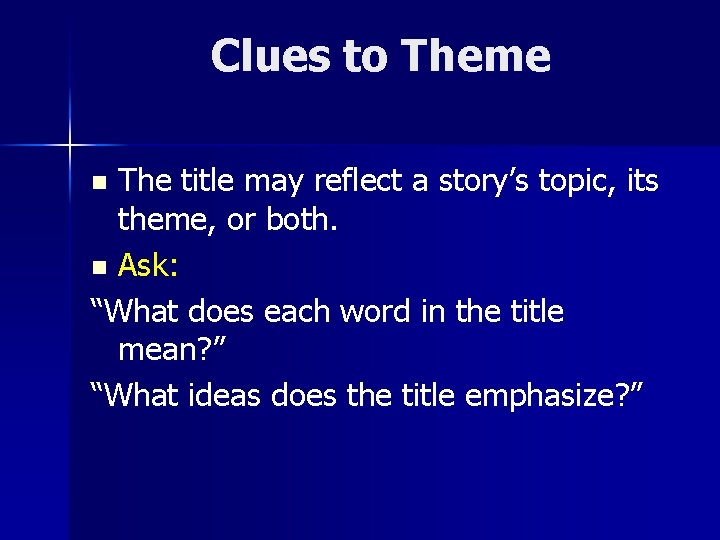 Clues to Theme

The title may reflect a story’s topic, its theme, or both.

Ask:

“What does each word in the title mean?”

“What ideas does the title emphasize?”